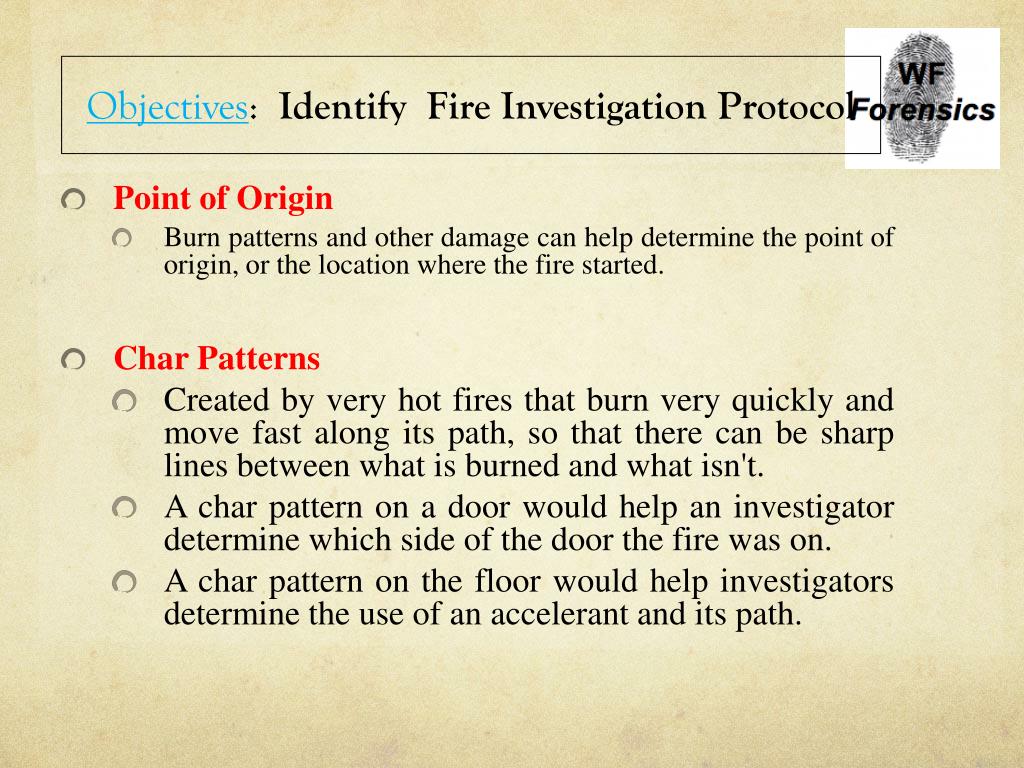 Objectives: Identify Fire Investigation Protocol

WF
Forensics

Point of Origin

Burn patterns and other damage can help determine the point of origin, or the location where the fire started.

Char Patterns

Created by very hot fires that burn very quickly and move fast along its path, so that there can be sharp lines between what is burned and what isn't.

A char pattern on a door would help an investigator determine which side of the door the fire was on.

A char pattern on the floor would help investigators determine the use of an accelerant and its path.